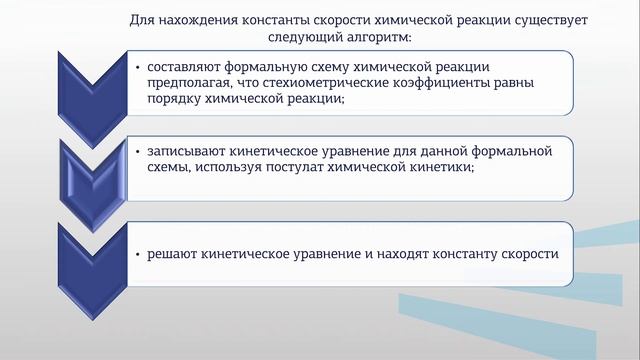 Для нахождения константы скорости химической реакции существует следующий алгоритм:

• составляют формальную схему химической реакции предполагая, что стехиометрические коэффициенты равны порядку химической реакции;

• записывают кинетическое уравнение для данной формальной схемы, используя постулат химической кинетики;

• решают кинетическое уравнение и находят константу скорости